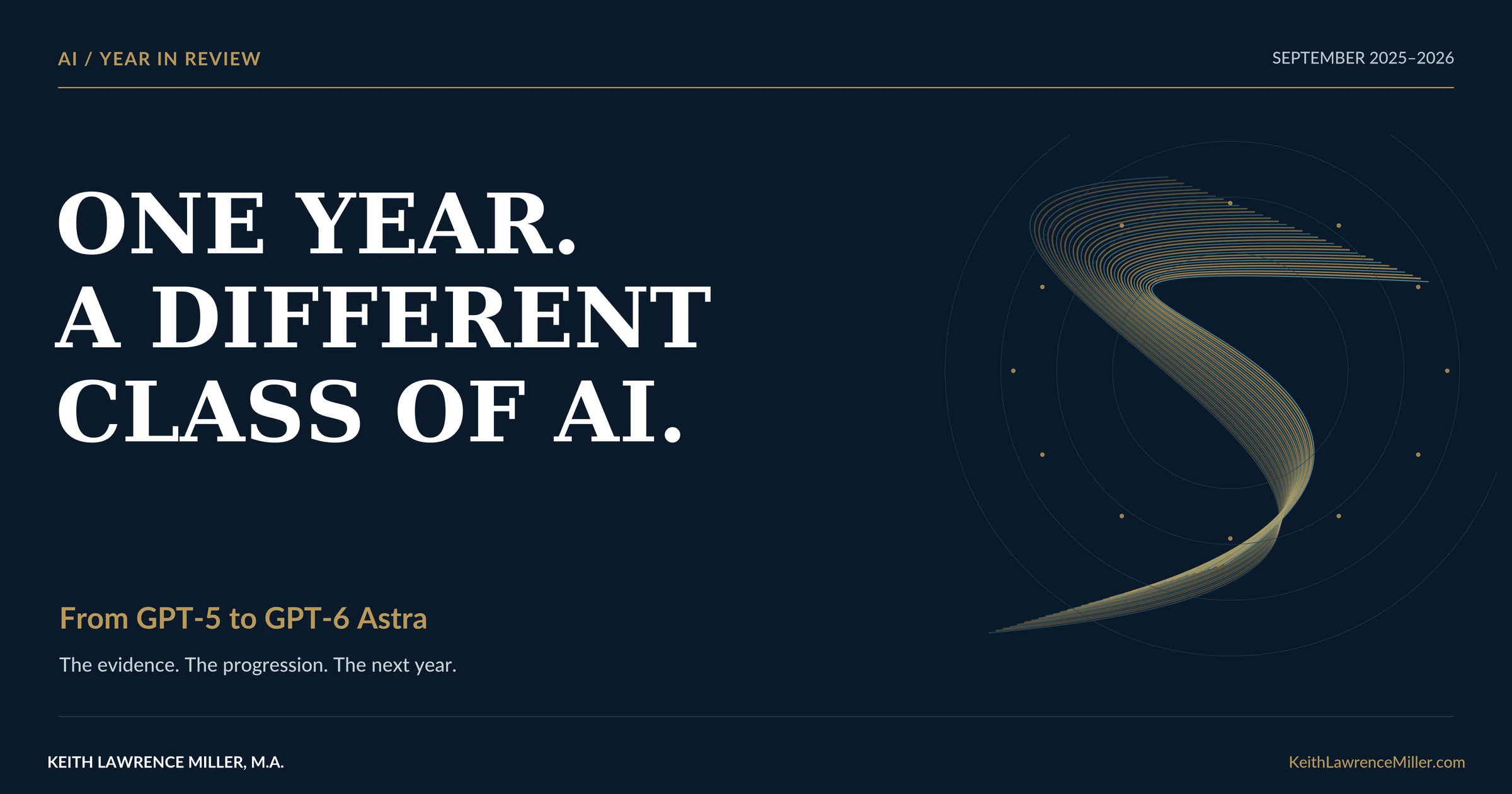 AI / YEAR IN REVIEW

SEPTEMBER 2025–2026

ONE YEAR.
A DIFFERENT
CLASS OF AI.

From GPT-5 to GPT-6 Astra

The evidence. The progression. The next year.

KEITH LAWRENCE MILLER, M.A.

KeithLawrenceMiller.com